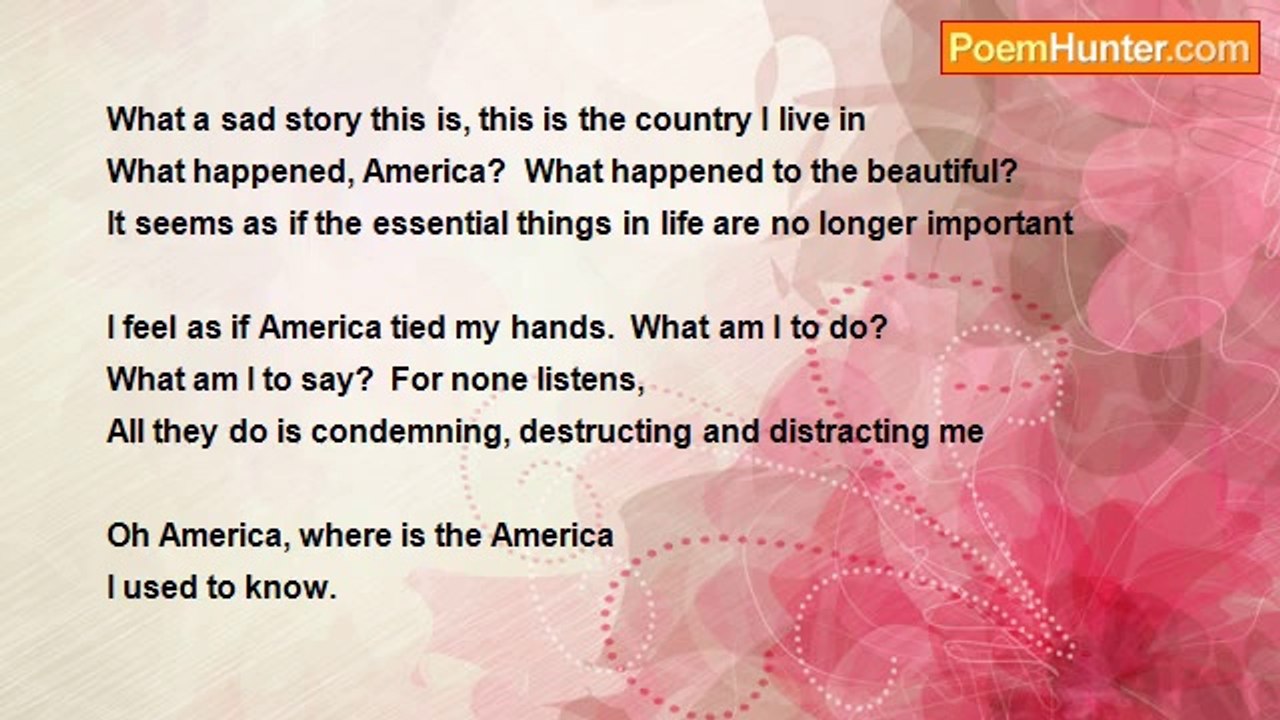 PoemHunter.com

What a sad story this is, this is the country I live in
What happened, America?  What happened to the beautiful?
It seems as if the essential things in life are no longer important

I feel as if America tied my hands.  What am I to do?
What am I to say?  For none listens,
All they do is condemning, destructing and distracting me

Oh America, where is the America
I used to know.